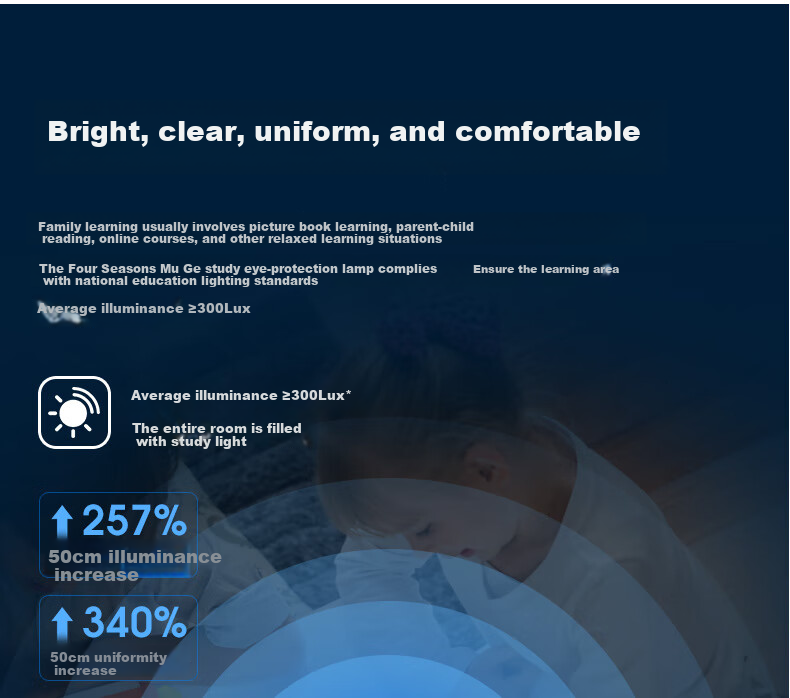 Bright, clear, uniform, and comfortable

Family learning usually involves picture book learning, parent-child reading, online courses, and other relaxed learning situations

The Four Seasons Mu Ge study eye-protection lamp complies with national education lighting standards

Ensure the learning area

Average illuminance ≥300Lux

Average illuminance ≥300Lux*

The entire room is filled with study light

257%

50cm illuminance increase

340%

50cm uniformity increase